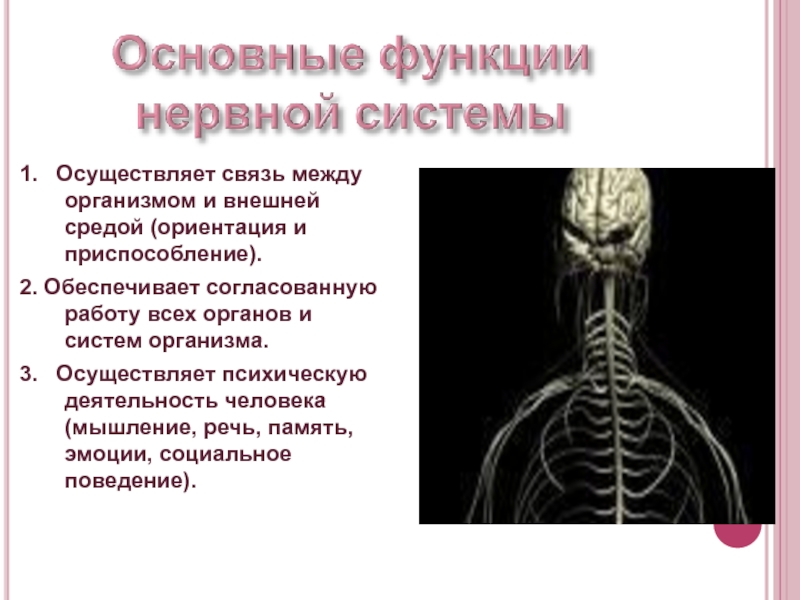 Основные функции нервной системы

1. Осуществляет связь между организмом и внешней средой (ориентация и приспособление).

2. Обеспечивает согласованную работу всех органов и систем организма.

3. Осуществляет психическую деятельность человека (мышление, речь, память, эмоции, социальное поведение).